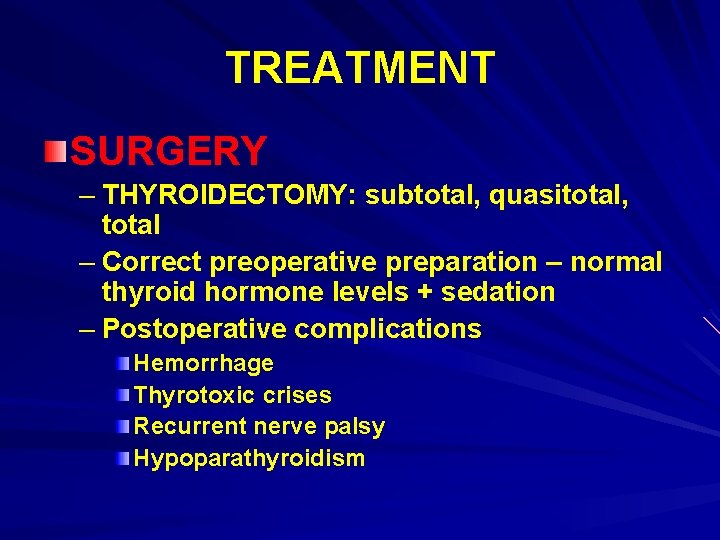 TREATMENT

SURGERY

– THYROIDECTOMY: subtotal, quasitotal, total

– Correct preoperative preparation – normal thyroid hormone levels + sedation

– Postoperative complications

Hemorrhage

Thyrotoxic crises

Recurrent nerve palsy

Hypoparathyroidism